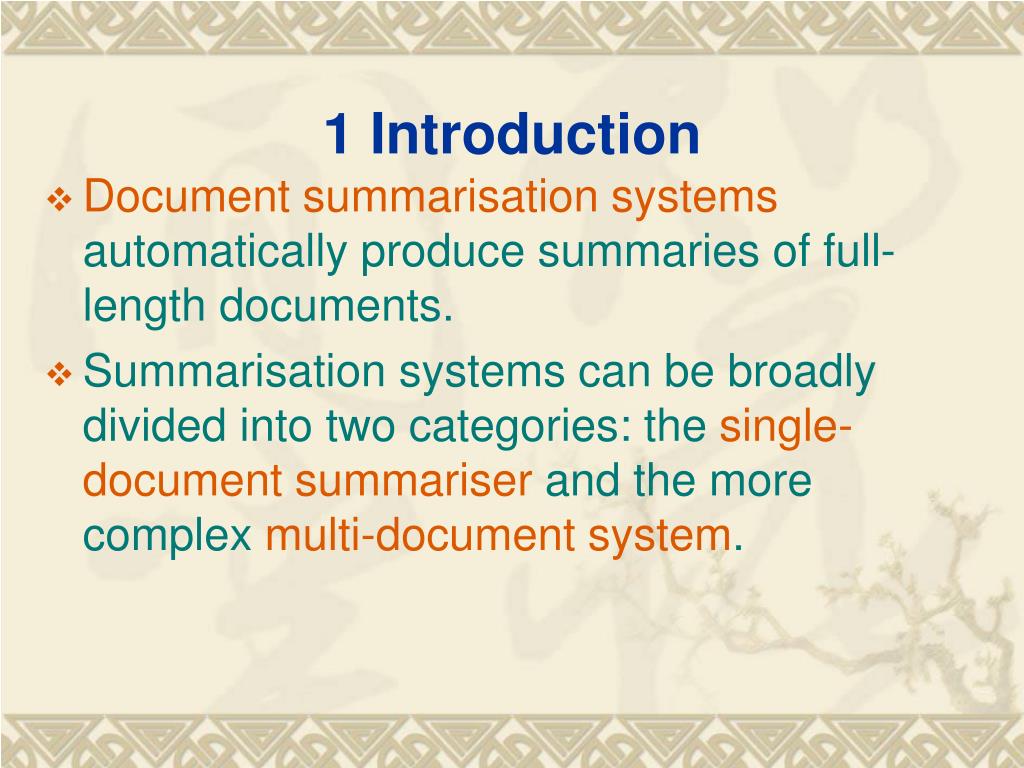 1 Introduction

❖ Document summarisation systems automatically produce summaries of full-length documents.

❖ Summarisation systems can be broadly divided into two categories: the single-document summariser and the more complex multi-document system.